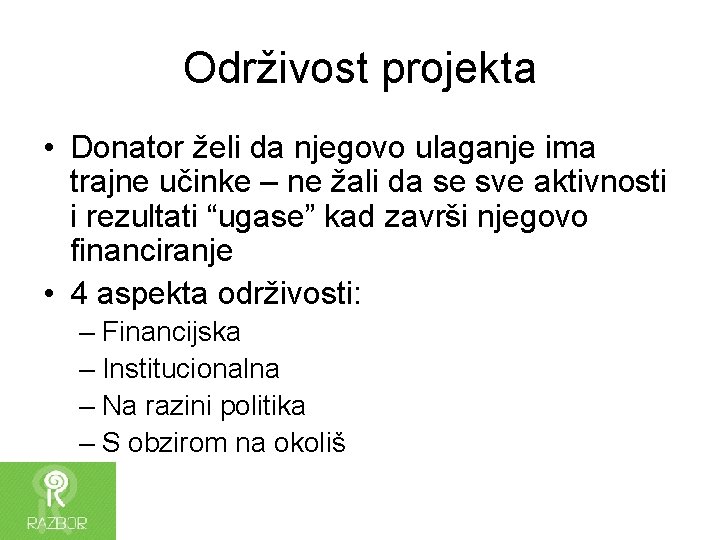 Održivost projekta

• Donator želi da njegovo ulaganje ima trajne učinke – ne žali da se sve aktivnosti i rezultati “ugase” kad završi njegovo financiranje

• 4 aspekta održivosti:
– Financijska
– Institucionalna
– Na razini politika
– S obzirom na okoliš

RAZBOR